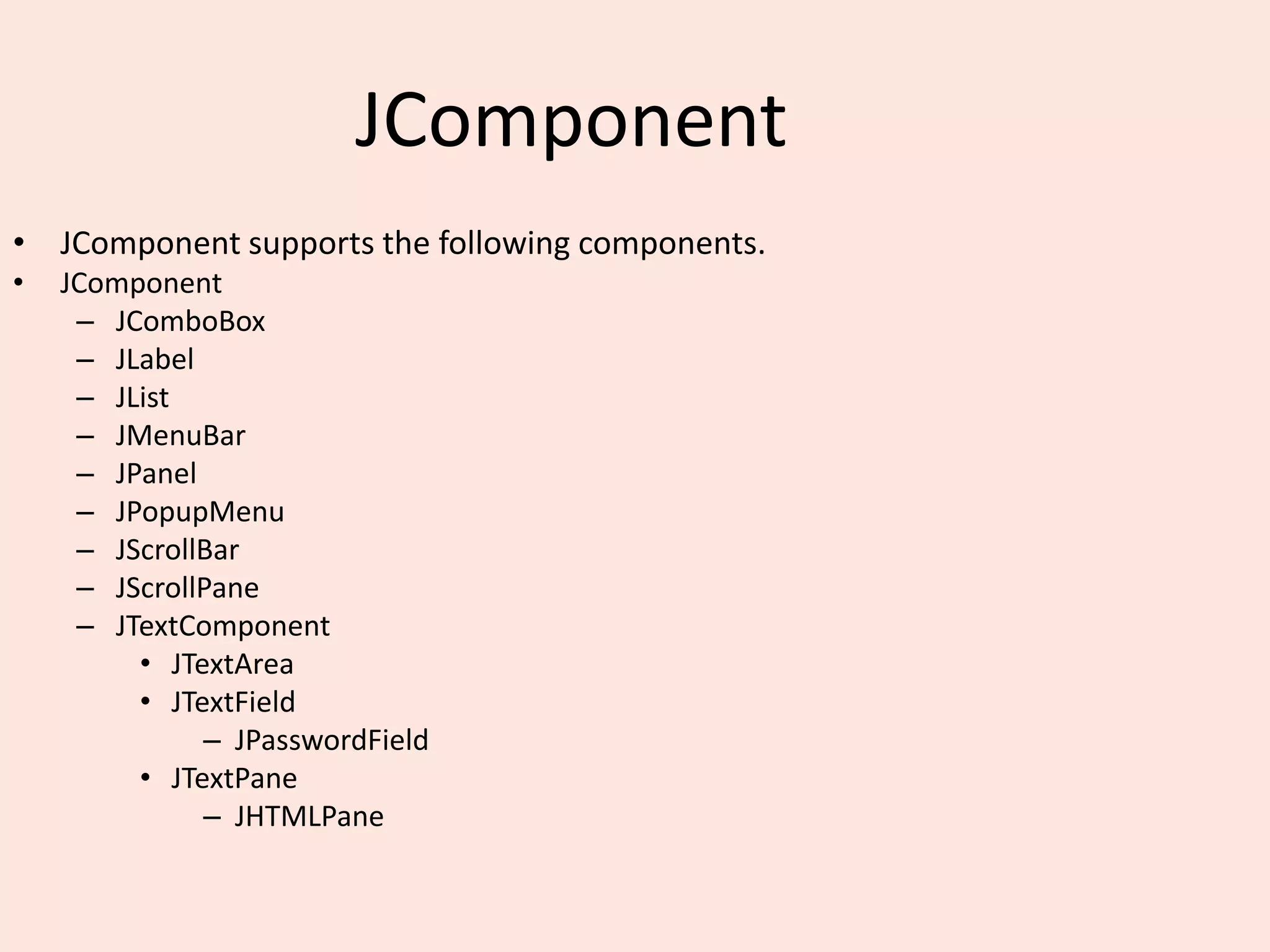 JComponent

• JComponent supports the following components.
• JComponent
 – JComboBox
 – JLabel
 – JList
 – JMenuBar
 – JPanel
 – JPopupMenu
 – JScrollBar
 – JScrollPane
 – JTextComponent
  • JTextArea
  • JTextField
   – JPasswordField
  • JTextPane
   – JHTMLPane